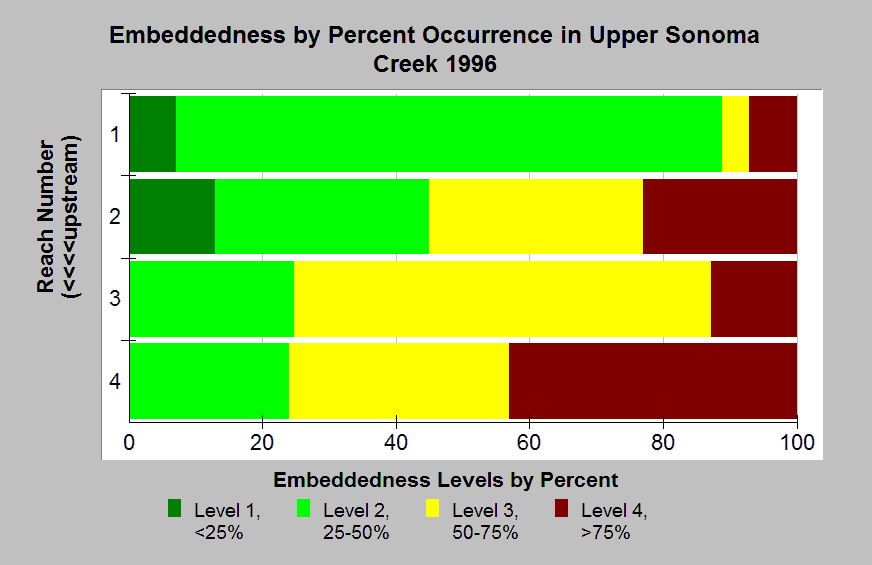 Embeddedness by Percent Occurrence in Upper Sonoma Creek 1996

Reach Number (<<<<upstream)

1
2
3
4

0
20
40
60
80
100

Embeddedness Levels by Percent

Level 1, <25%
Level 2, 25-50%
Level 3, 50-75%
Level 4, >75%